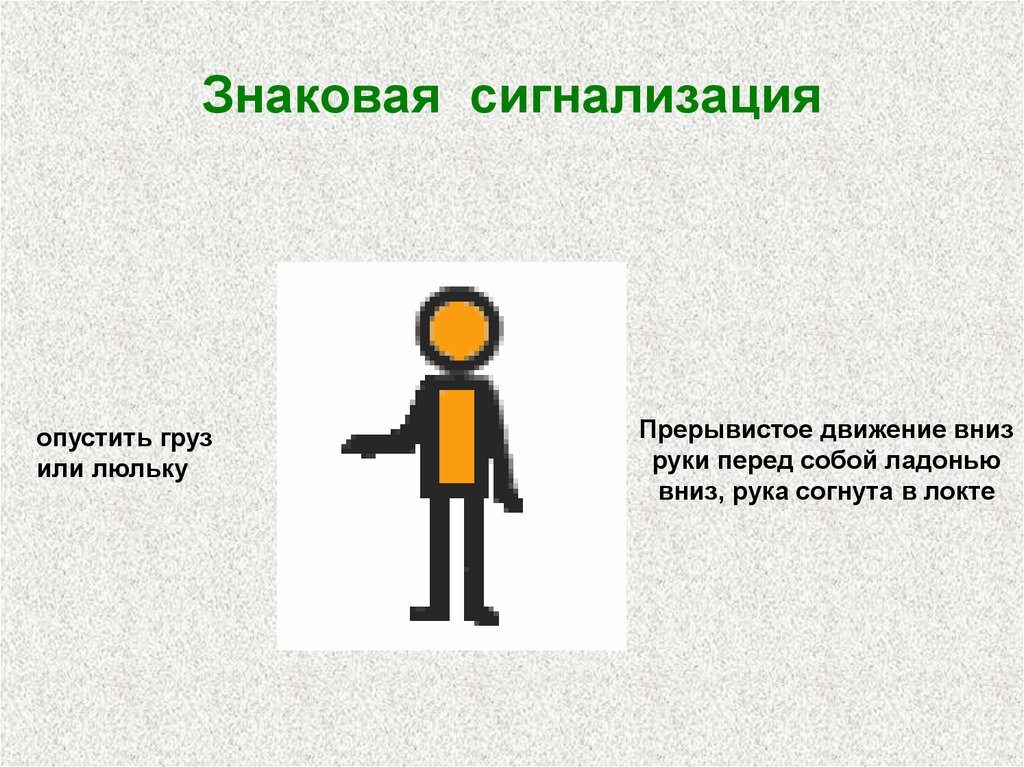 Знаковая сигнализация

опустить груз или люльку

Прерывистое движение вниз руки перед собой ладонью вниз, рука согнута в локте